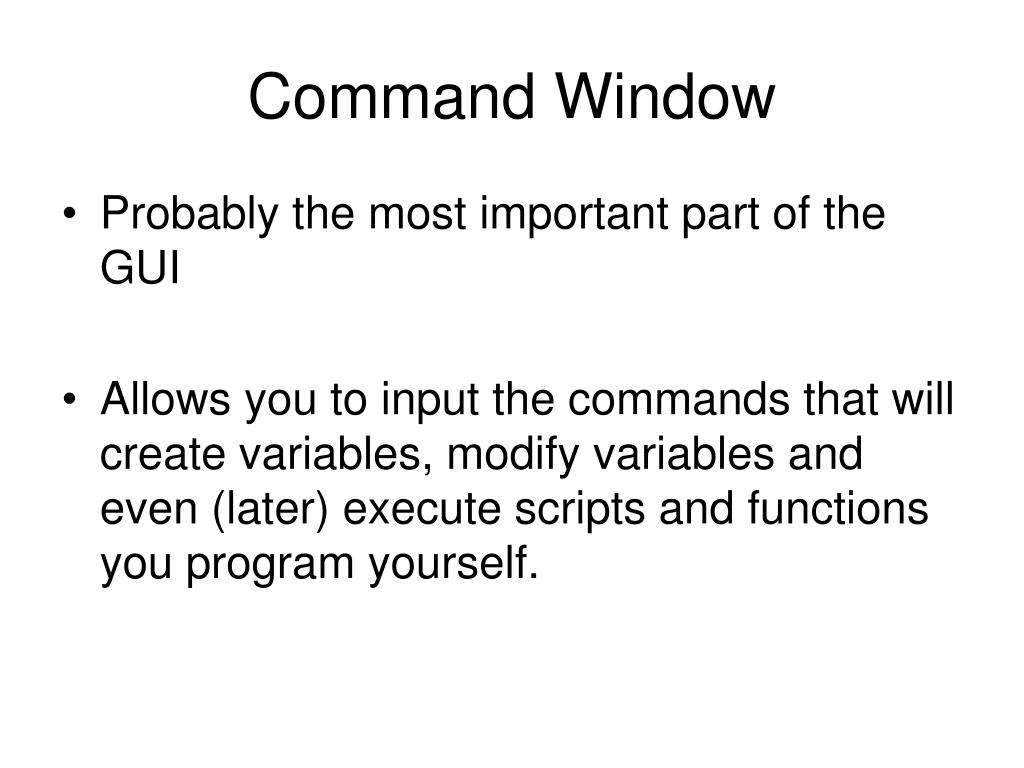 Command Window

• Probably the most important part of the GUI

• Allows you to input the commands that will create variables, modify variables and even (later) execute scripts and functions you program yourself.